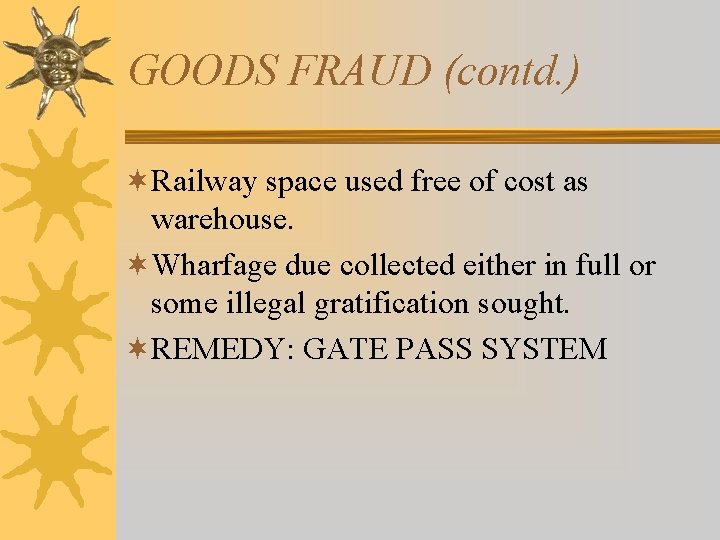 GOODS FRAUD (contd.)

Railway space used free of cost as warehouse.

Wharfage due collected either in full or some illegal gratification sought.

REMEDY: GATE PASS SYSTEM